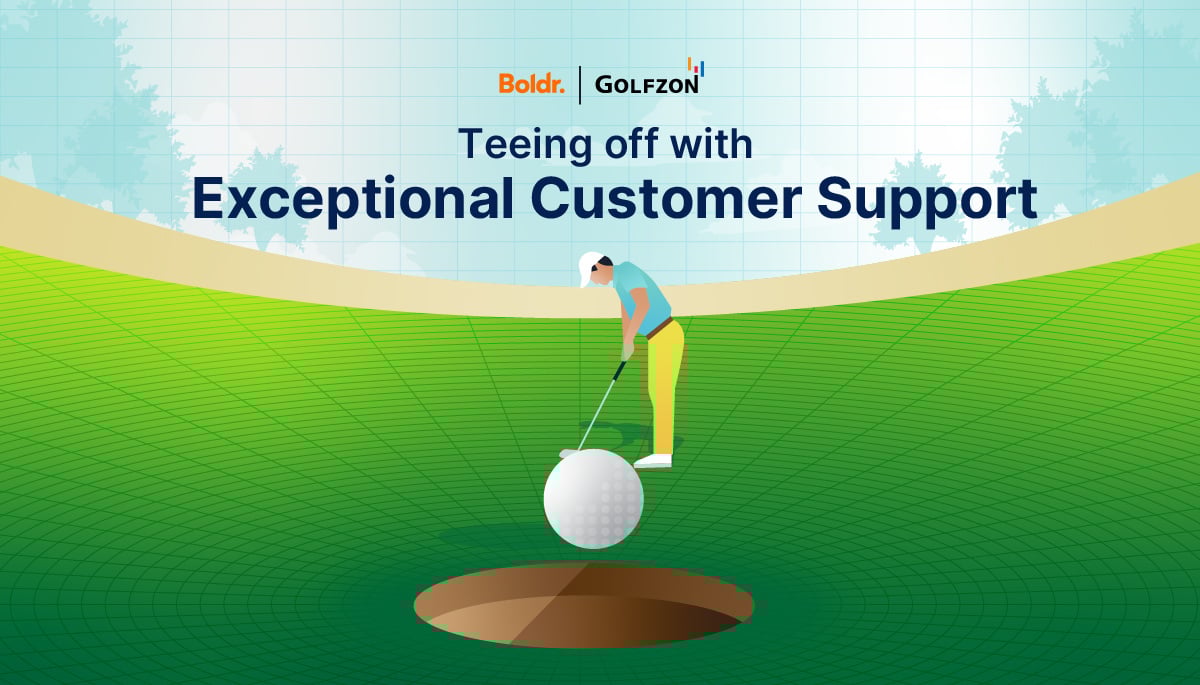 Boldr. | GOLFZON

Teeing off with
Exceptional Customer Support